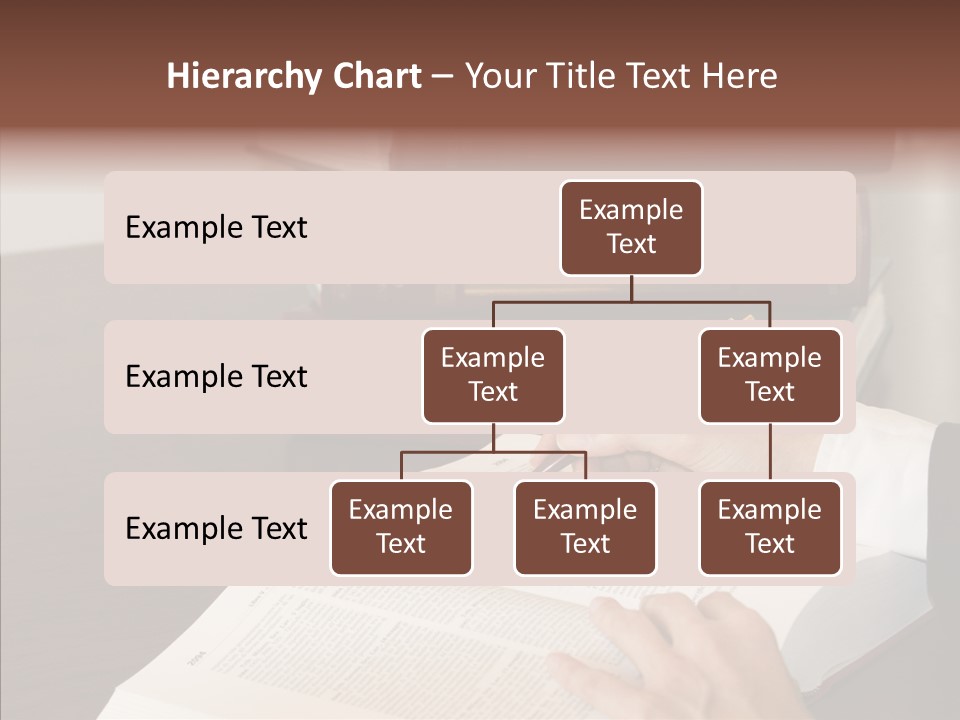 Hierarchy Chart – Your Title Text Here

Example Text

Example Text

Example Text

Example Text

Example Text

Example Text

Example Text

Example Text

Example Text